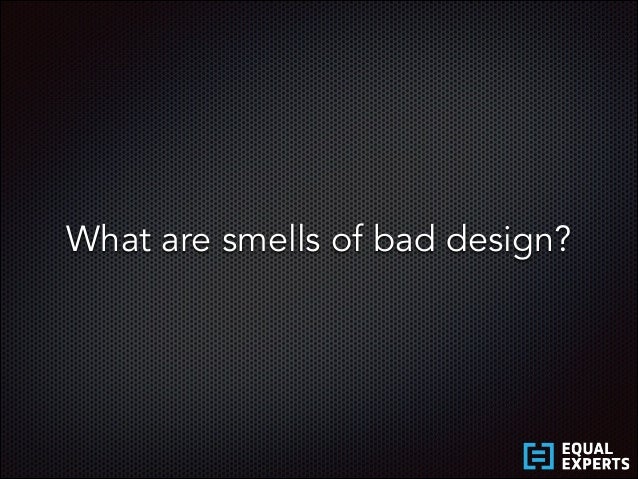 What are smells of bad design?

EQUAL
EXPERTS